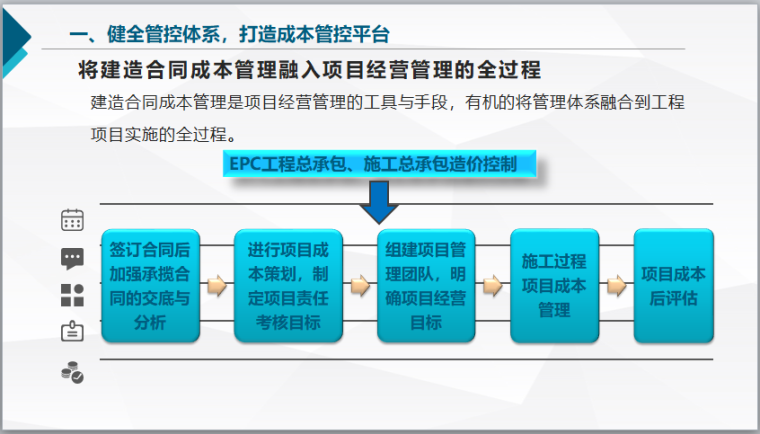 一、健全管控体系，打造成本管控平台

将建造合同成本管理融入项目经营管理的全过程

建造合同成本管理是项目经营管理的工具与手段，有机的将管理体系融合到工程项目实施的全过程。

EPC工程总承包、施工总承包造价控制

签订合同后加强承揽合同的交底与分析

进行项目成本策划，制定项目责任考核目标

组建项目管理团队，明确项目经营目标

施工过程项目成本管理

项目成本后评估